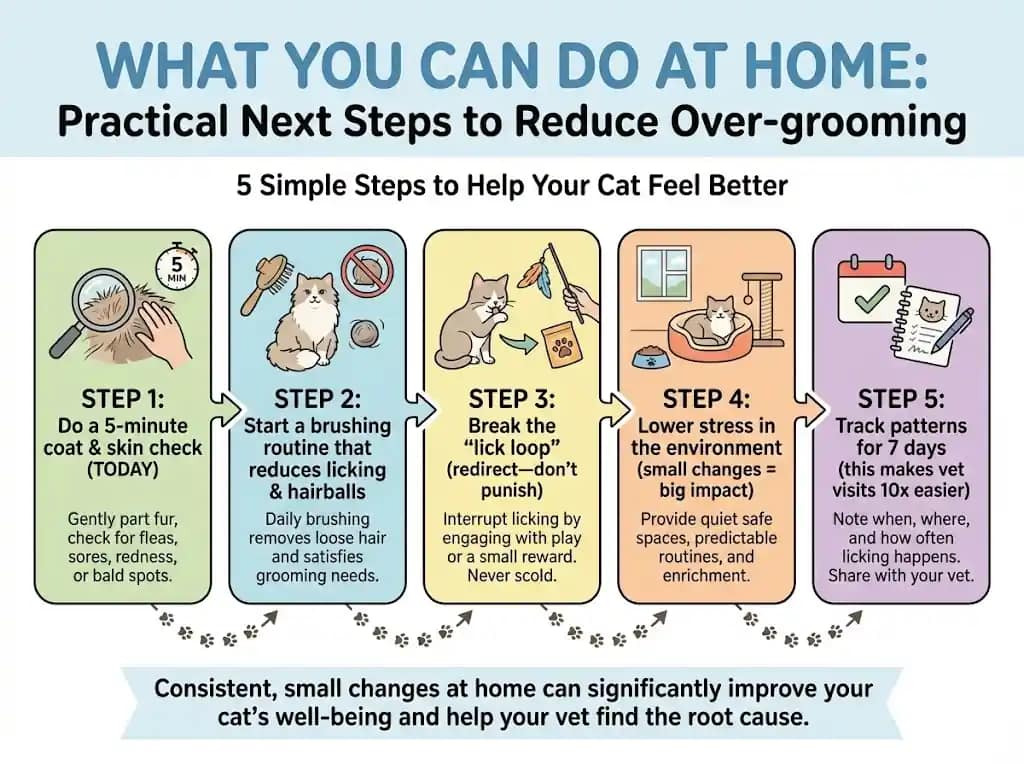 WHAT YOU CAN DO AT HOME:
Practical Next Steps to Reduce Over-grooming

5 Simple Steps to Help Your Cat Feel Better

5 MIN

STEP 1:
Do a 5-minute coat & skin check (TODAY)

Gently part fur, check for fleas, sores, redness, or bald spots.

STEP 2:
Start a brushing routine that reduces licking & hairballs

Daily brushing removes loose hair and satisfies grooming needs.

STEP 3:
Break the "lick loop" (redirect—don't punish)

Interrupt licking by engaging with play or a small reward. Never scold.

STEP 4:
Lower stress in the environment (small changes = big impact)

Provide quiet safe spaces, predictable routines, and enrichment.

STEP 5:
Track patterns for 7 days (this makes vet visits 10x easier)

Note when, where, and how often licking happens. Share with your vet.

Consistent, small changes at home can significantly improve your cat's well-being and help your vet find the root cause.